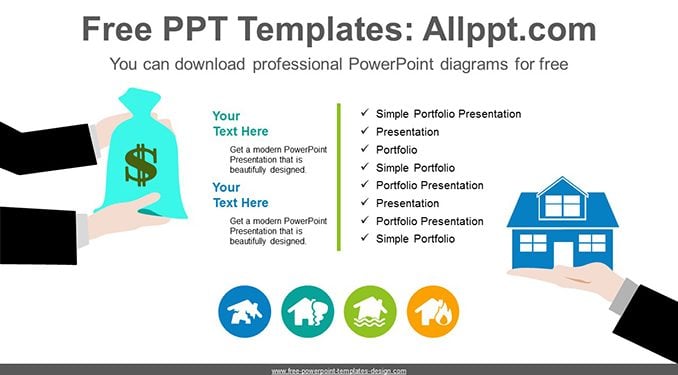 Free PPT Templates: Allppt.com

You can download professional PowerPoint diagrams for free

$

Your Text Here

Get a modern PowerPoint Presentation that is beautifully designed.

Your Text Here

Get a modern PowerPoint Presentation that is beautifully designed.

✓ Simple Portfolio Presentation
✓ Presentation
✓ Portfolio
✓ Simple Portfolio
✓ Portfolio Presentation
✓ Presentation
✓ Portfolio Presentation
✓ Simple Portfolio

www.free-powerpoint-templates-design.com